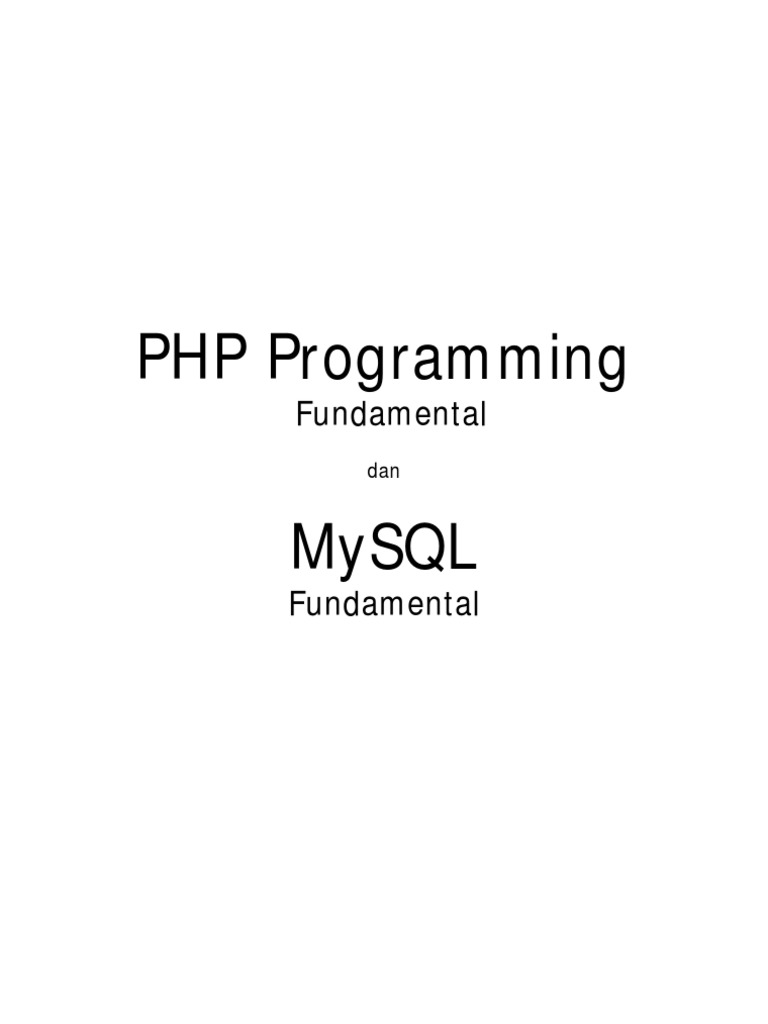 PHP Programming
Fundamental

dan

MySQL
Fundamental